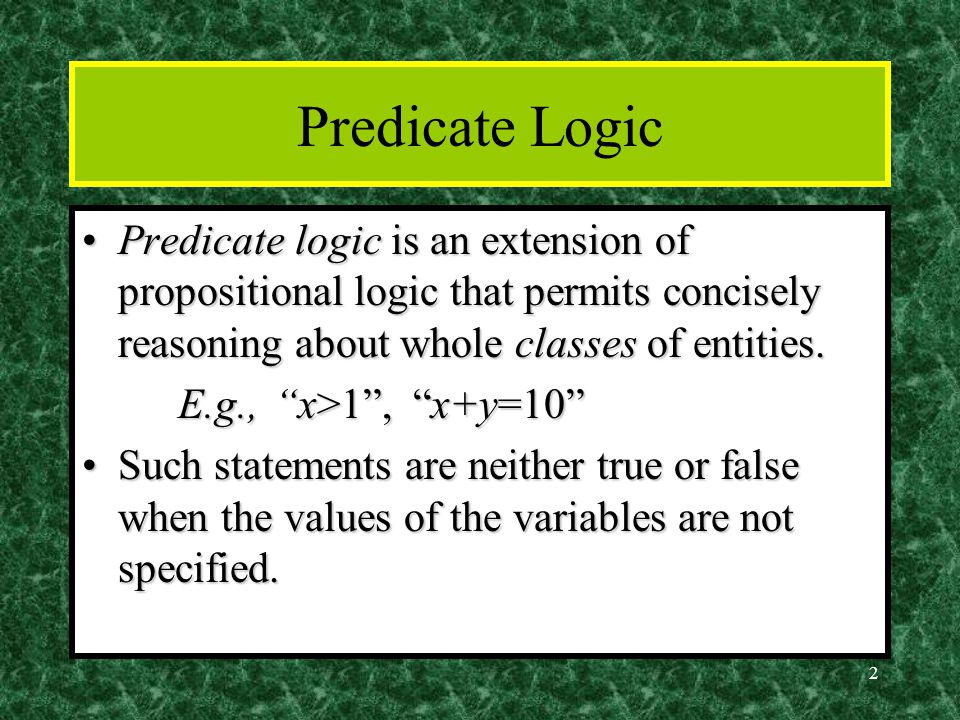 Predicate Logic

• Predicate logic is an extension of propositional logic that permits concisely reasoning about whole classes of entities.

E.g., “$x>1$”, “$x+y=10$”

• Such statements are neither true or false when the values of the variables are not specified.

2